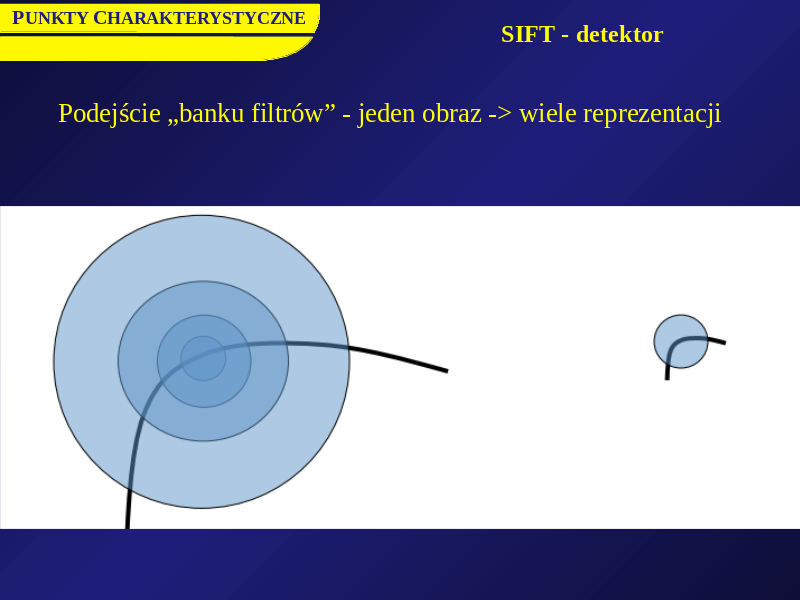 PUNKTY CHARAKTERYSTYCZNE

SIFT - detektor

Podejście „banku filtrów” - jeden obraz -> wiele reprezentacji